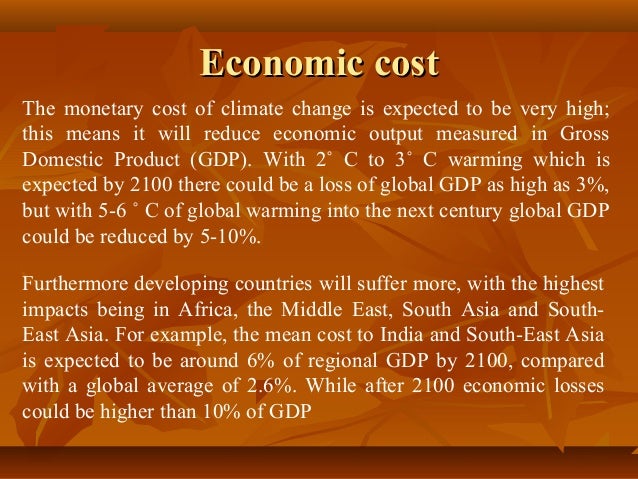 Economic cost

The monetary cost of climate change is expected to be very high; this means it will reduce economic output measured in Gross Domestic Product (GDP). With 2˚ C to 3˚ C warming which is expected by 2100 there could be a loss of global GDP as high as 3%, but with 5-6 ˚ C of global warming into the next century global GDP could be reduced by 5-10%.

Furthermore developing countries will suffer more, with the highest impacts being in Africa, the Middle East, South Asia and South-East Asia. For example, the mean cost to India and South-East Asia is expected to be around 6% of regional GDP by 2100, compared with a global average of 2.6%. While after 2100 economic losses could be higher than 10% of GDP